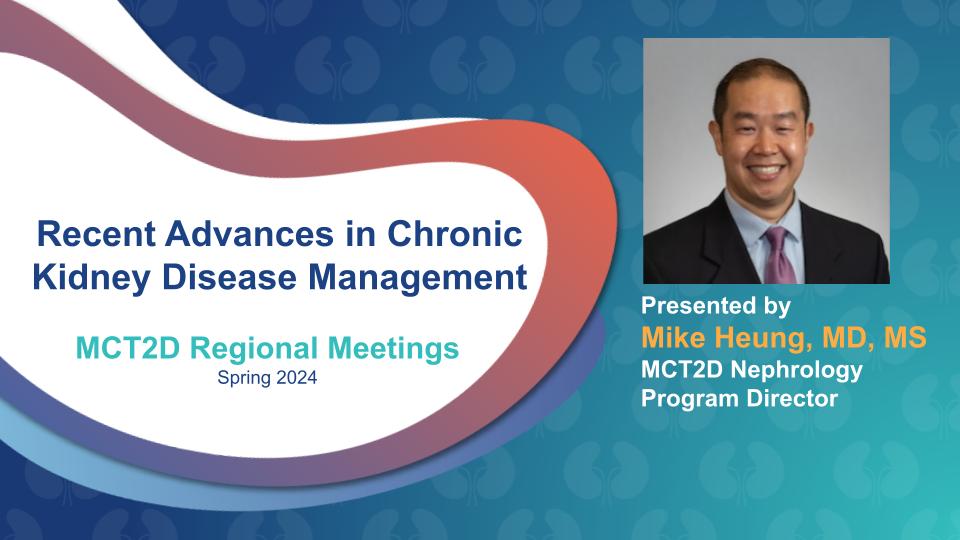 Recent Advances in Chronic Kidney Disease Management

MCT2D Regional Meetings
Spring 2024

Presented by
Mike Heung, MD, MS
MCT2D Nephrology Program Director